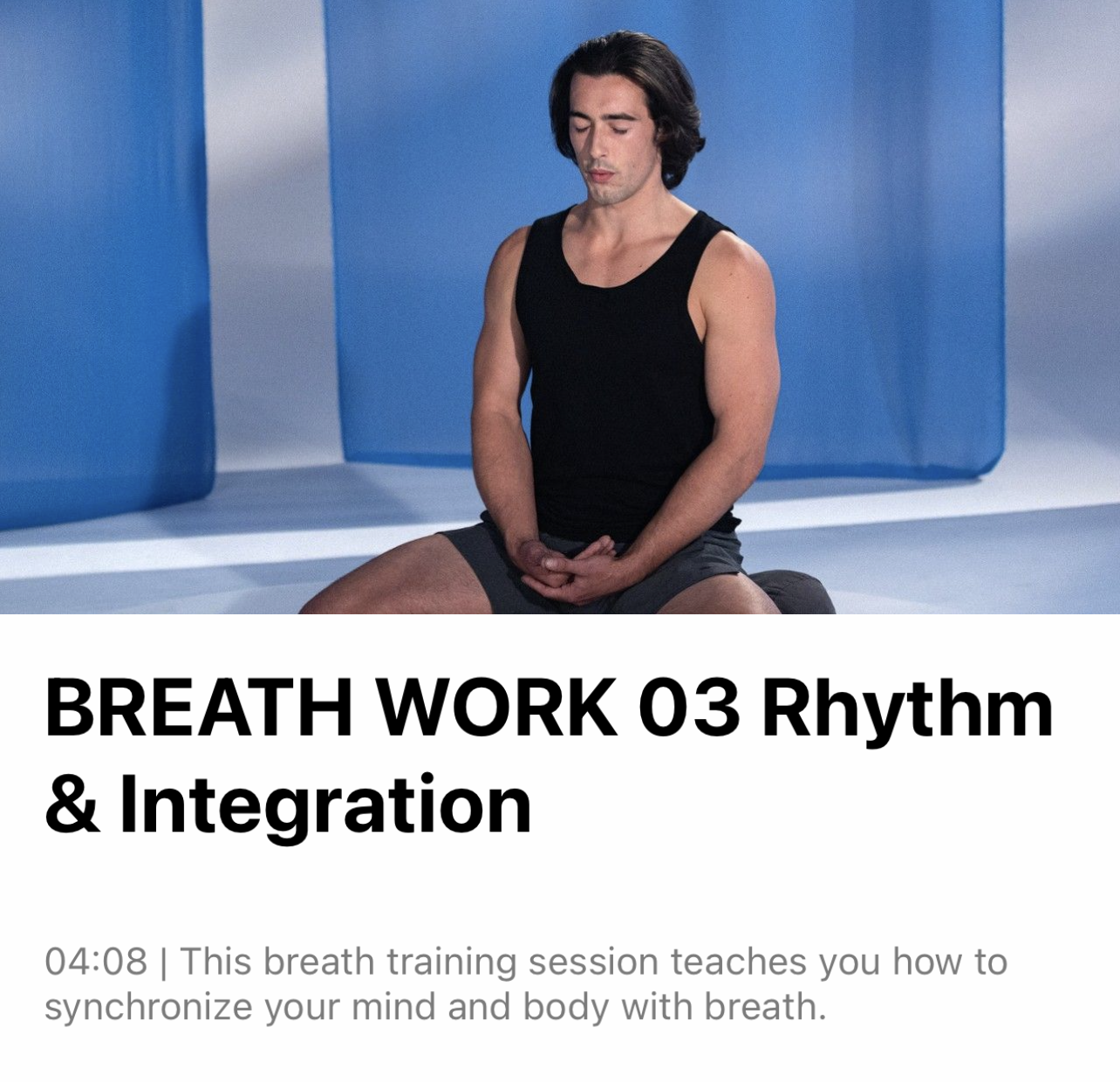 BREATH WORK 03 Rhythm & Integration

04:08 | This breath training session teaches you how to synchronize your mind and body with breath.